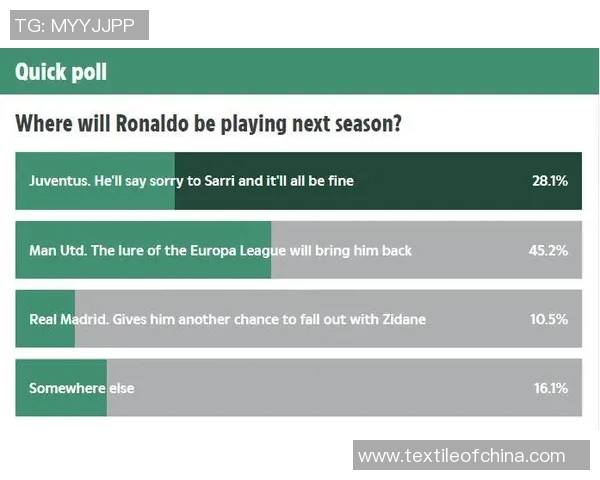 TG: MYYJJPP

Quick poll

Where will Ronaldo be playing next season?

Juventus. He'll say sorry to Sarri and it'll all be fine 28.1%

Man Utd. The lure of the Europa League will bring him back 45.2%

Real Madrid. Gives him another chance to fall out with Zidane 10.5%

Somewhere else 16.1%

www.textileofchina.com